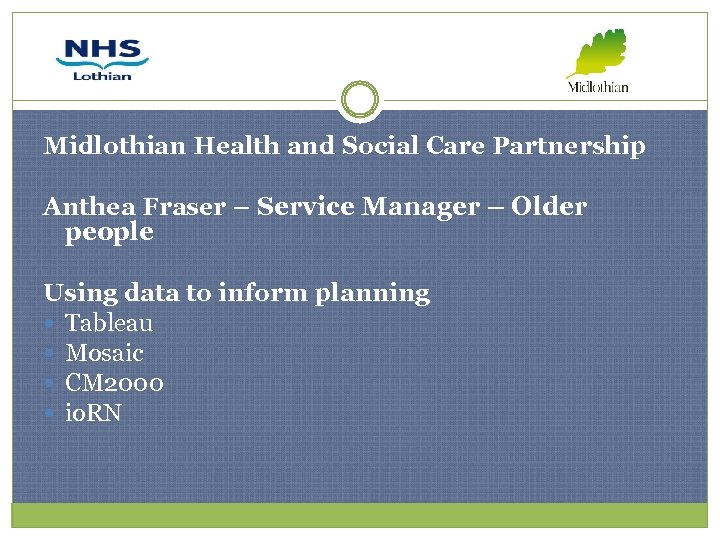 NHS
Lothian

Midlothian

Midlothian Health and Social Care Partnership

Anthea Fraser – Service Manager – Older people

Using data to inform planning
- Tableau
- Mosaic
- CM2000
- ioRN